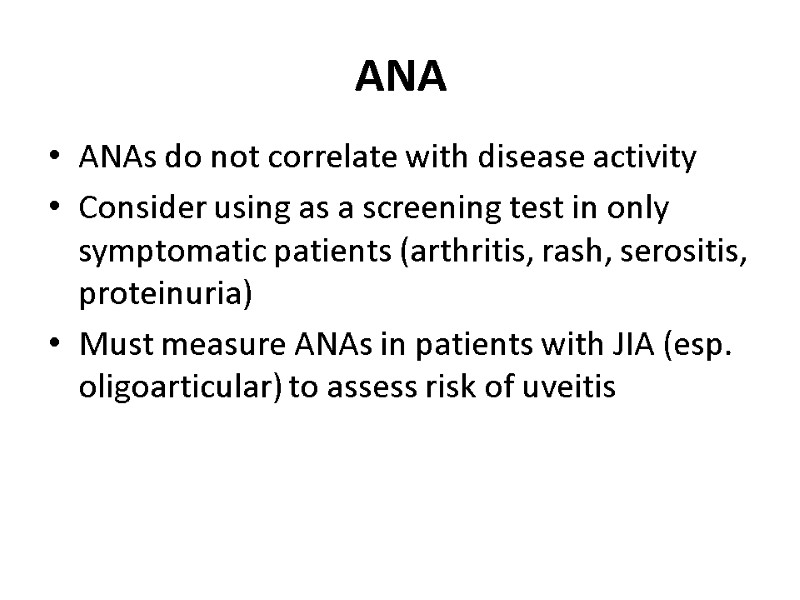 ANA

• ANAs do not correlate with disease activity
• Consider using as a screening test in only symptomatic patients (arthritis, rash, serositis, proteinuria)
• Must measure ANAs in patients with JIA (esp. oligoarticular) to assess risk of uveitis